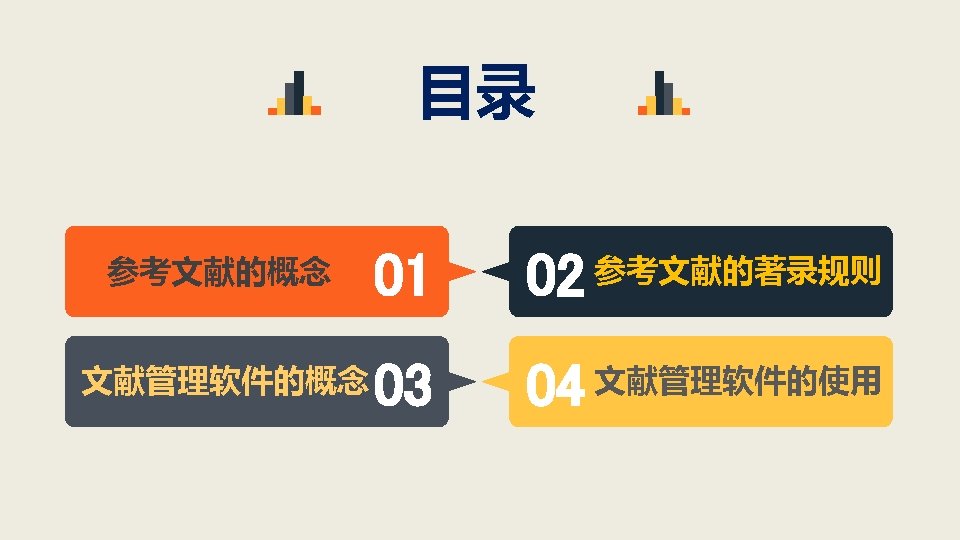 目录

参考文献的概念 01

02 参考文献的著录规则

文献管理软件的概念 03

04 文献管理软件的使用